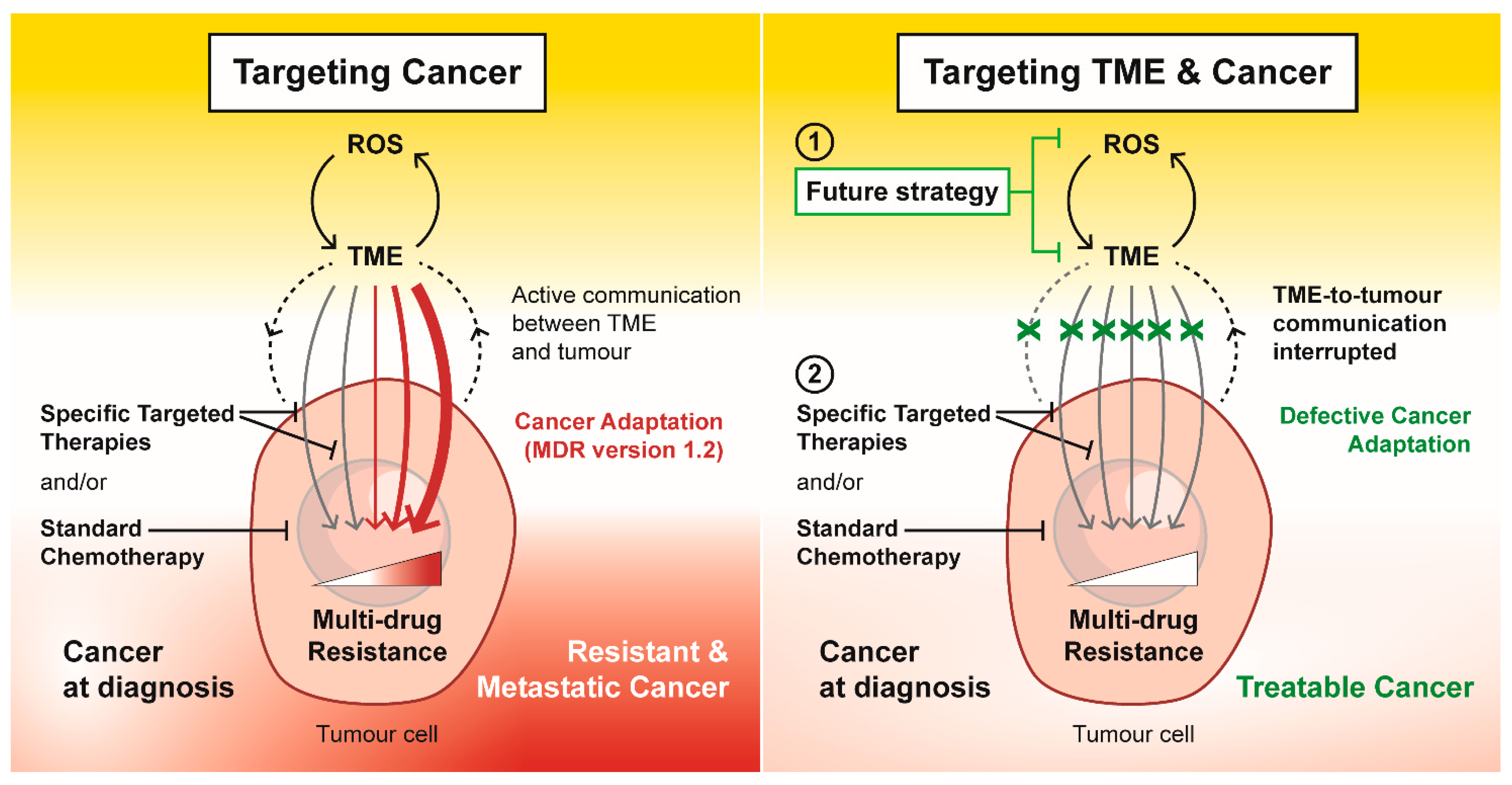 Targeting Cancer

ROS

TME

Active communication between TME and tumour

Specific Targeted Therapies

and/or

Standard Chemotherapy

Cancer Adaptation (MDR version 1.2)

Multi-drug Resistance

Cancer at diagnosis

Resistant & Metastatic Cancer

Tumour cell

Targeting TME & Cancer

1

Future strategy

ROS

TME

TME-to-tumour communication interrupted

2

Specific Targeted Therapies

and/or

Standard Chemotherapy

Defective Cancer Adaptation

Multi-drug Resistance

Cancer at diagnosis

Treatable Cancer

Tumour cell